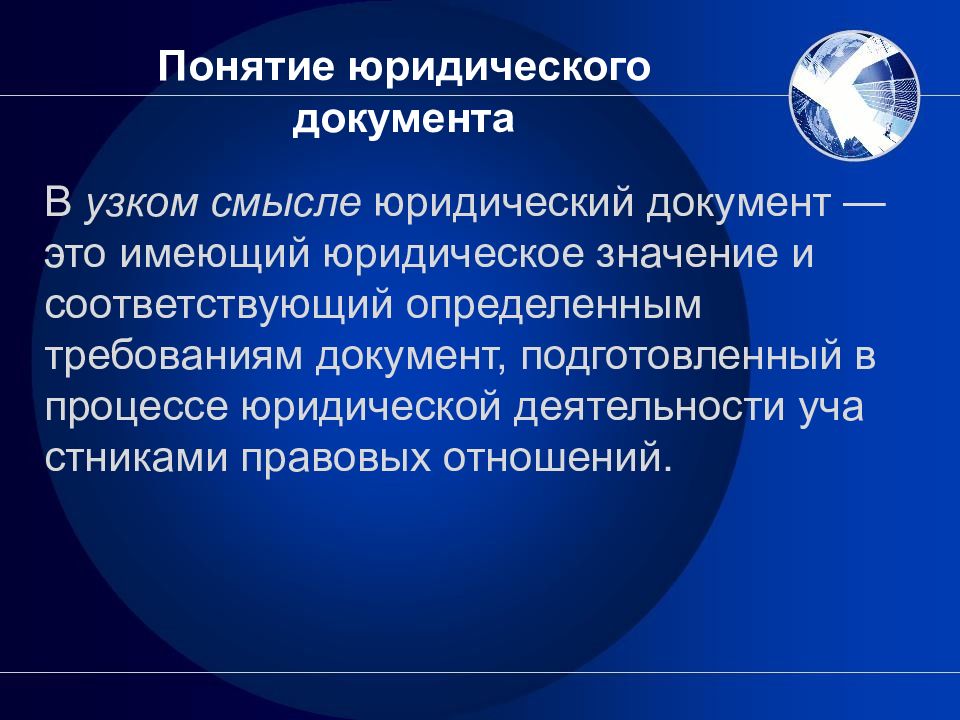 Понятие юридического документа

В узком смысле юридический документ — это имеющий юридическое значение и соответствующий определенным требованиям документ, подготовленный в процессе юридической деятельности уча стниками правовых отношений.